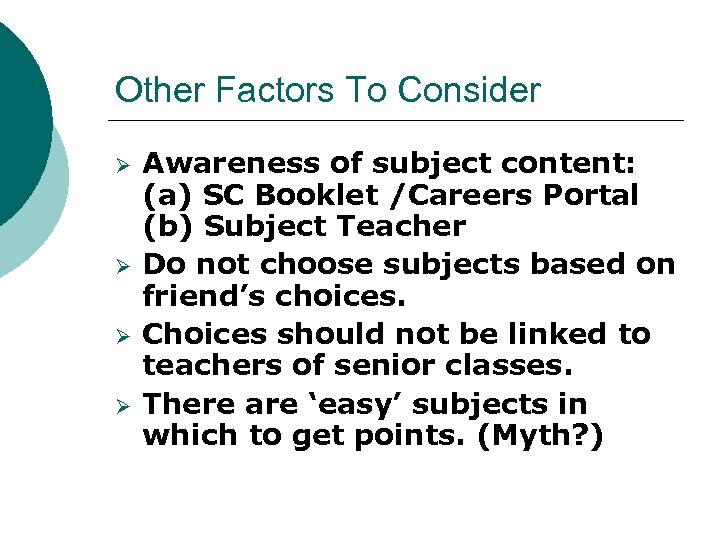 Other Factors To Consider

➢ Awareness of subject content:
(a) SC Booklet /Careers Portal
(b) Subject Teacher

➢ Do not choose subjects based on friend’s choices.

➢ Choices should not be linked to teachers of senior classes.

➢ There are ‘easy’ subjects in which to get points. (Myth?)